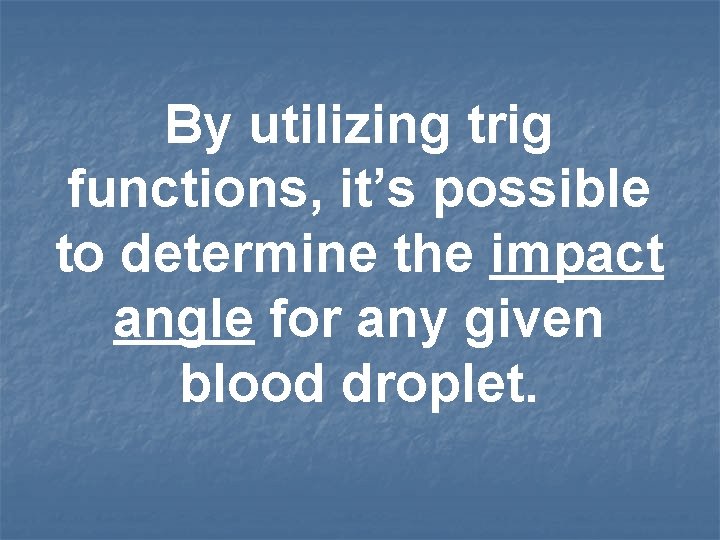 By utilizing trig functions, it’s possible to determine the impact angle for any given blood droplet.